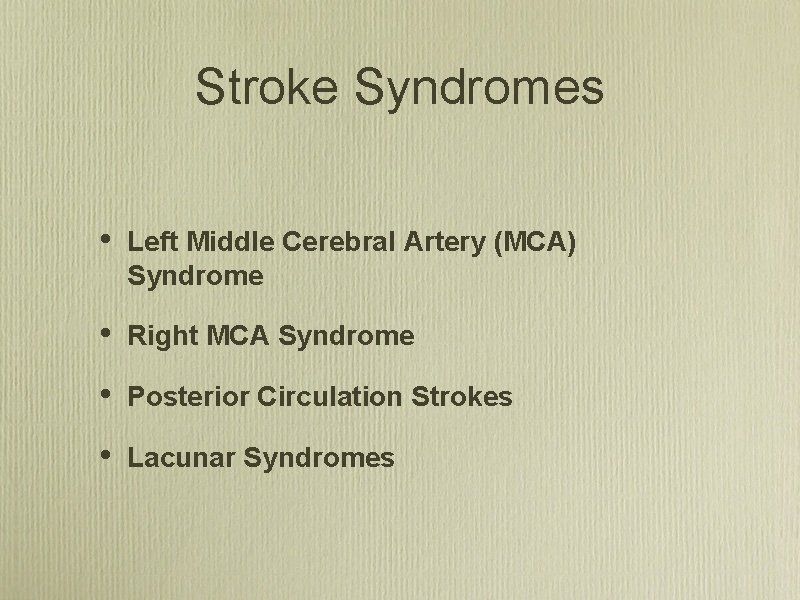 Stroke Syndromes

• Left Middle Cerebral Artery (MCA) Syndrome

• Right MCA Syndrome

• Posterior Circulation Strokes

• Lacunar Syndromes